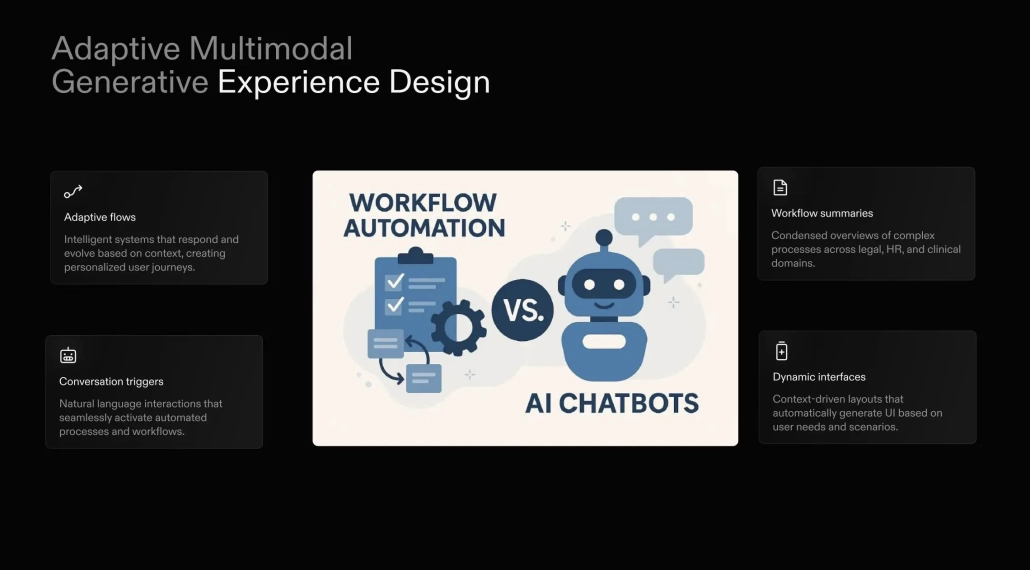 Adaptive Multimodal Generative Experience Design

Adaptive flows

Intelligent systems that respond and evolve based on context, creating personalized user journeys.

Conversation triggers

Natural language interactions that seamlessly activate automated processes and workflows.

WORKFLOW AUTOMATION

VS.

AI CHATBOTS

Workflow summaries

Condensed overviews of complex processes across legal, HR, and clinical domains.

Dynamic interfaces

Context-driven layouts that automatically generate UI based on user needs and scenarios.